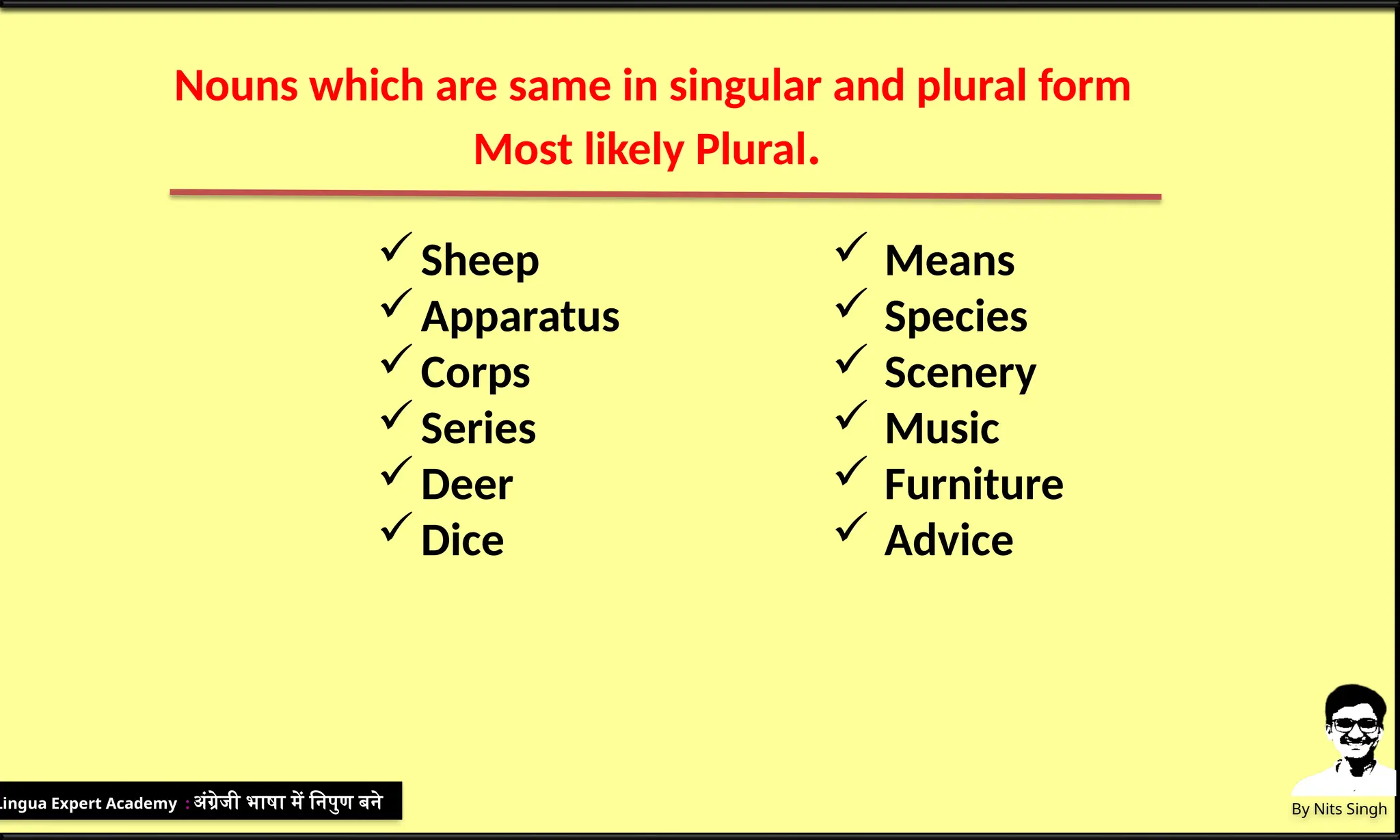 Nouns which are same in singular and plural form
Most likely Plural.

✓ Sheep
✓ Apparatus
✓ Corps
✓ Series
✓ Deer
✓ Dice

✓ Means
✓ Species
✓ Scenery
✓ Music
✓ Furniture
✓ Advice

Lingua Expert Academy : अंग्रेजी भाषा में निपुण बने

By Nits Singh